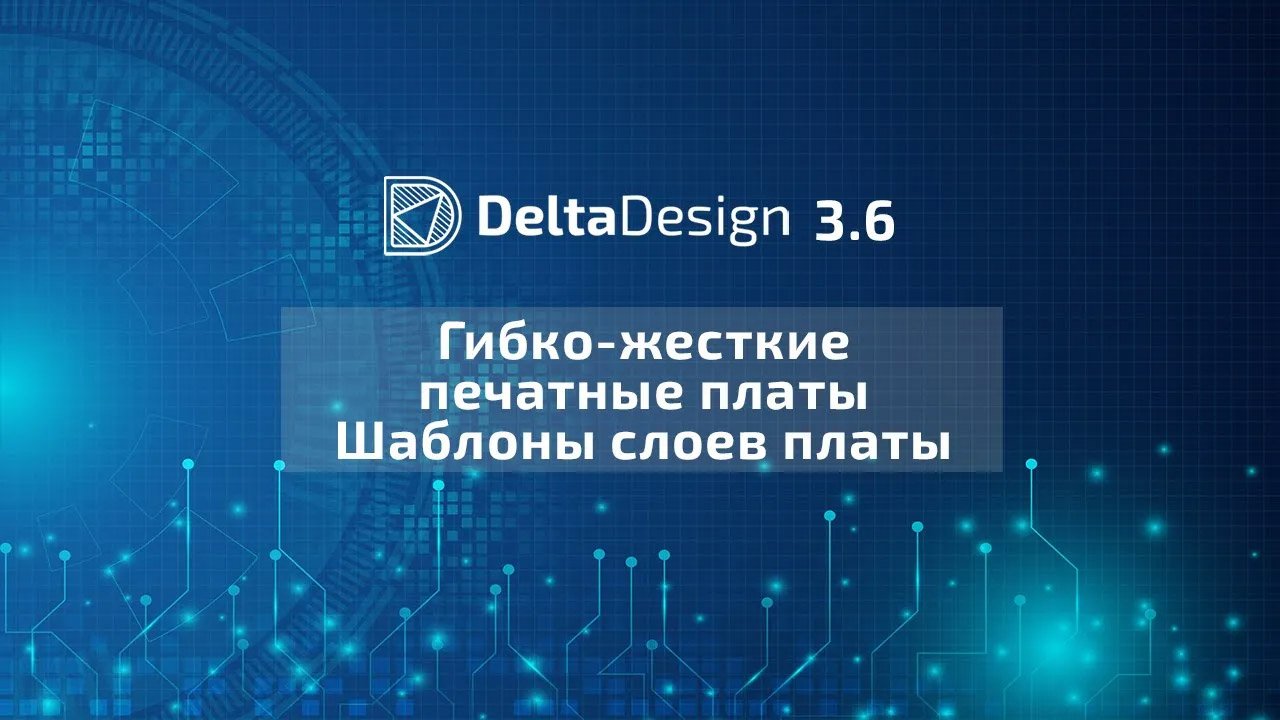 DeltaDesign 3.6

Гибко-жесткие
печатные платы
Шаблоны слоев платы